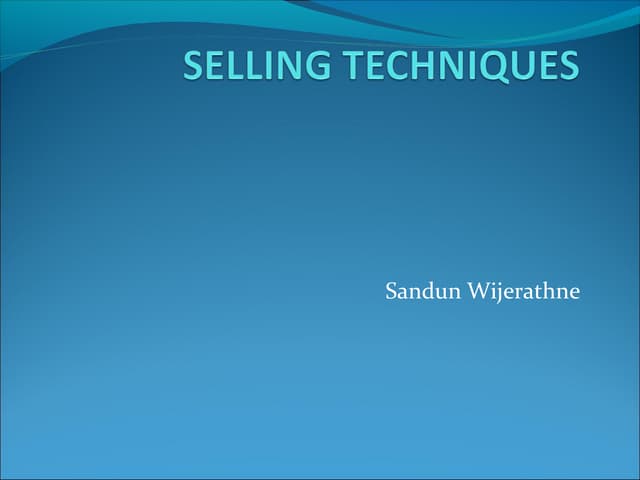 SELLING TECHNIQUES

Sandun Wijerathne